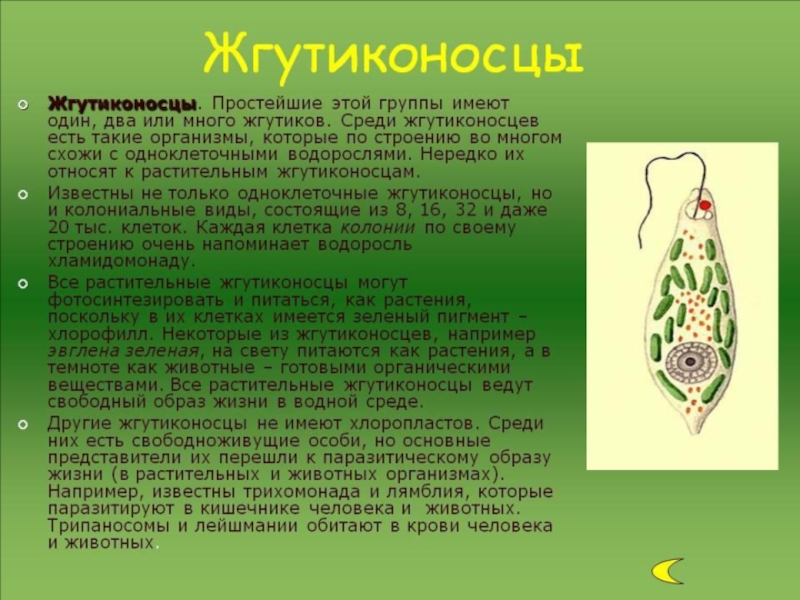 Жгутиконосцы

Жгутиконосцы. Простейшие этой группы имеют один, два или много жгутиков. Среди жгутиконосцев есть такие организмы, которые по строению во многом схожи с одноклеточными водорослями. Нередко их относят к растительным жгутиконосцам.

Известны не только одноклеточные жгутиконосцы, но и колониальные виды, состоящие из 8, 16, 32 и даже 20 тыс. клеток. Каждая клетка колонии по своему строению очень напоминает водоросль хламидомонаду.

Все растительные жгутиконосцы могут фотосинтезировать и питаться, как растения, поскольку в их клетках имеется зеленый пигмент – хлорофилл. Некоторые из жгутиконосцев, например эвглена зеленая, на свету питаются как растения, а в темноте как животные – готовыми органическими веществами. Все растительные жгутиконосцы ведут свободный образ жизни в водной среде.

Другие жгутиконосцы не имеют хлоропластов. Среди них есть свободноживущие особи, но основные представители их перешли к паразитическому образу жизни (в растительных и животных организмах). Например, известны трихомонада и лямблия, которые паразитируют в кишечнике человека и животных. Трипаносомы и лейшмании обитают в крови человека и животных.